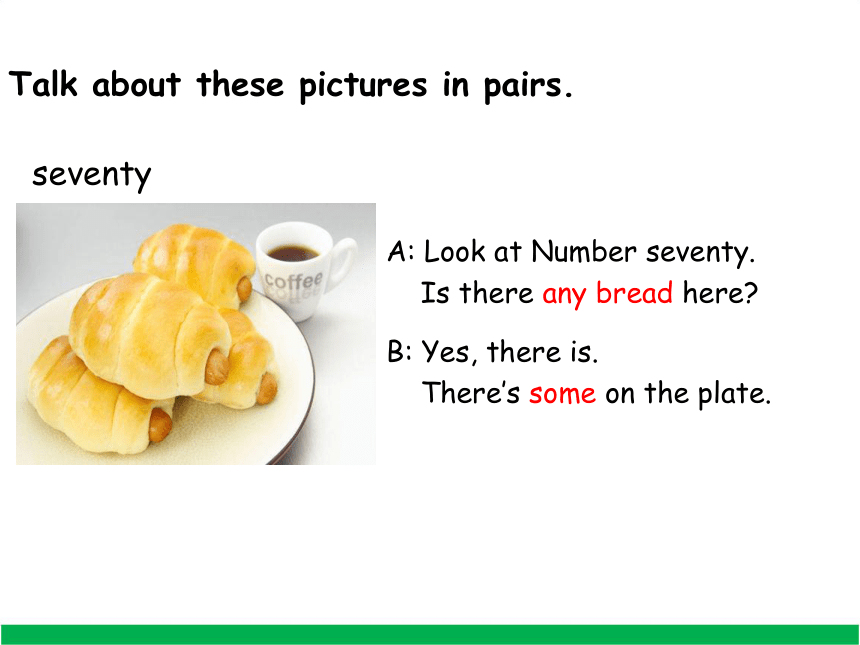 Talk about these pictures in pairs.

seventy

coffee

A: Look at Number seventy.
Is there any bread here?

B: Yes, there is.
There's some on the plate.